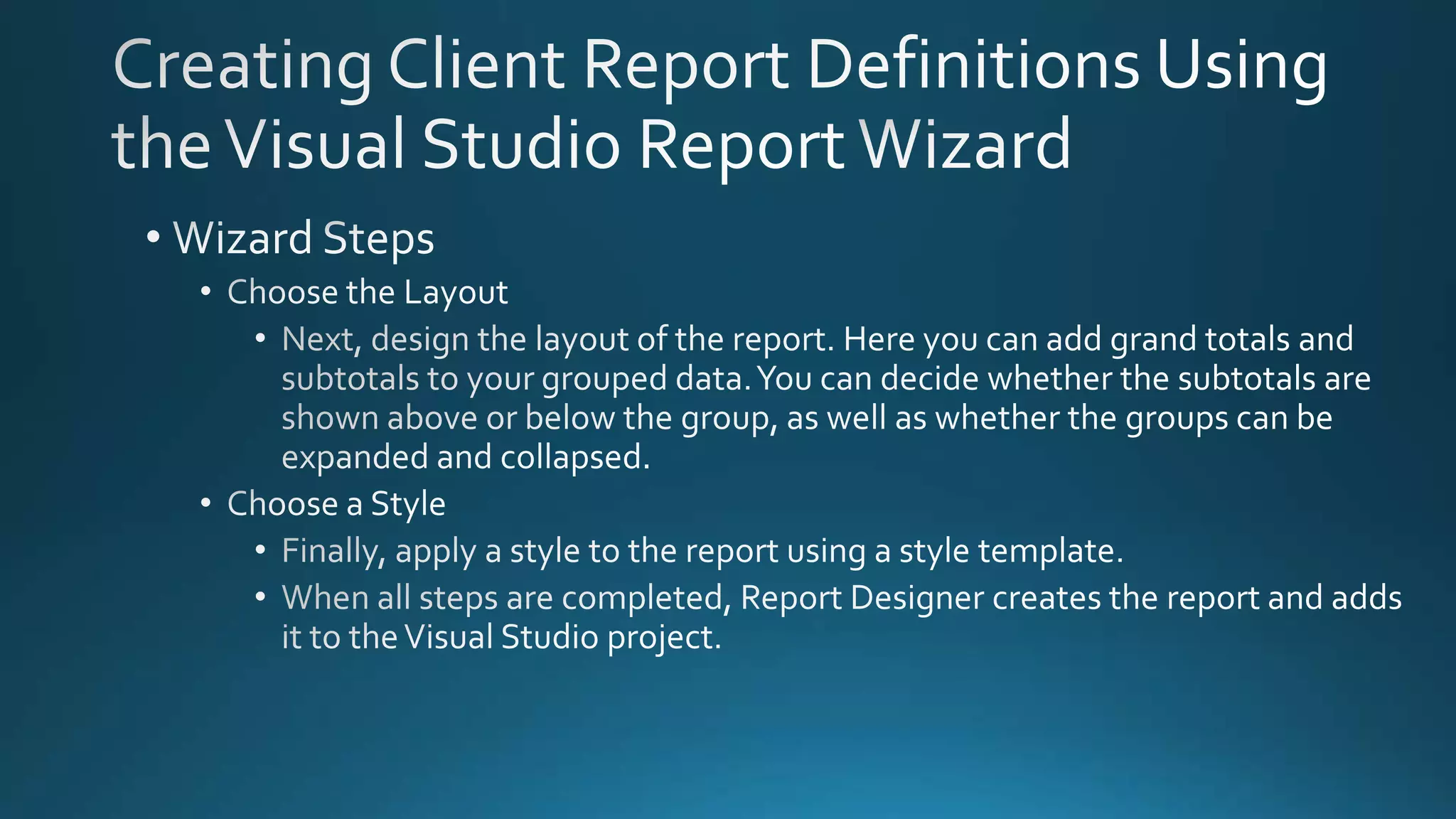 Creating Client Report Definitions Using the Visual Studio Report Wizard

• Wizard Steps

• Choose the Layout

• Next, design the layout of the report. Here you can add grand totals and subtotals to your grouped data. You can decide whether the subtotals are shown above or below the group, as well as whether the groups can be expanded and collapsed.

• Choose a Style

• Finally, apply a style to the report using a style template.

• When all steps are completed, Report Designer creates the report and adds it to the Visual Studio project.